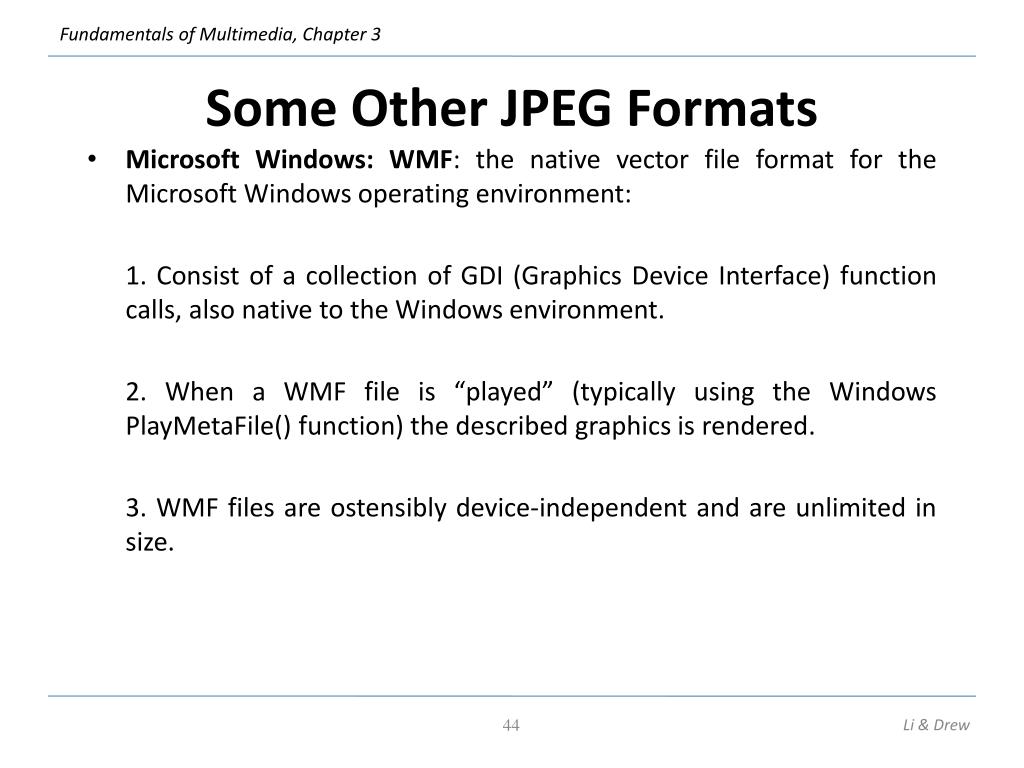 Fundamentals of Multimedia, Chapter 3

Some Other JPEG Formats

• Microsoft Windows: WMF: the native vector file format for the Microsoft Windows operating environment:

1. Consist of a collection of GDI (Graphics Device Interface) function calls, also native to the Windows environment.

2. When a WMF file is “played” (typically using the Windows PlayMetaFile() function) the described graphics is rendered.

3. WMF files are ostensibly device-independent and are unlimited in size.

44

Li & Drew